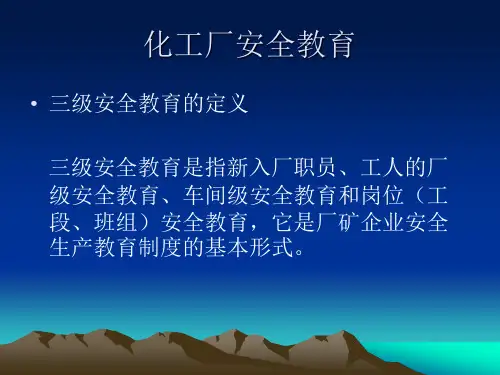 化工厂安全教育

• 三级安全教育的定义

三级安全教育是指新入厂职员、工人的厂级安全教育、车间级安全教育和岗位（工段、班组）安全教育，它是厂矿企业安全生产教育制度的基本形式。